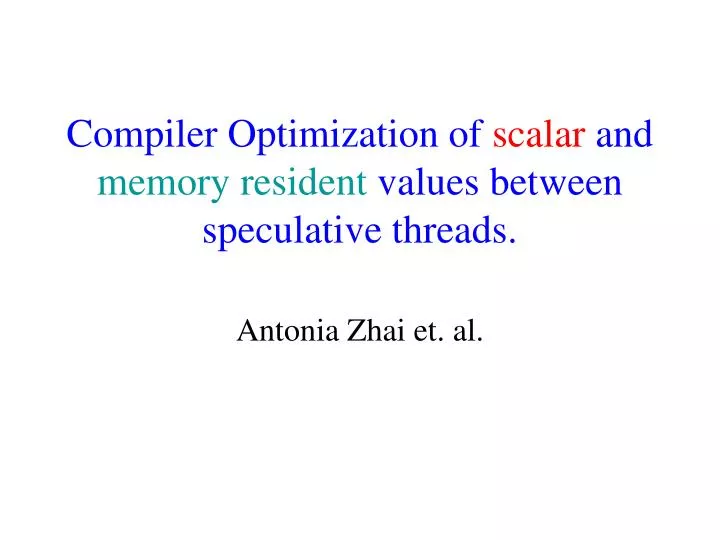 Compiler Optimization of scalar and memory resident values between speculative threads.

Antonia Zhai et. al.